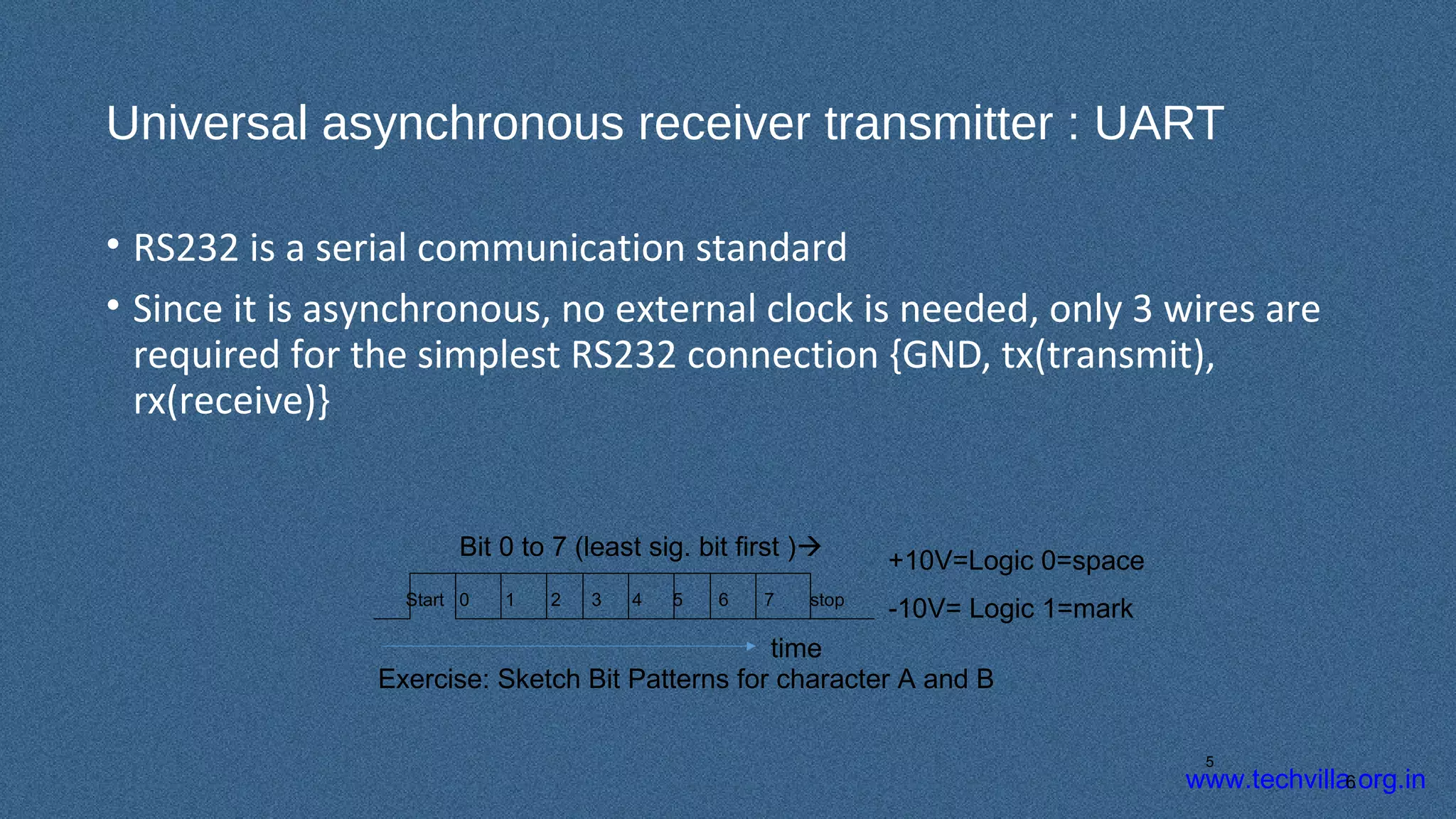 Universal asynchronous receiver transmitter : UART

• RS232 is a serial communication standard

• Since it is asynchronous, no external clock is needed, only 3 wires are required for the simplest RS232 connection {GND, tx(transmit), rx(receive)}

Bit 0 to 7 (least sig. bit first )→

Start 0 1 2 3 4 5 6 7 stop

+10V=Logic 0=space

-10V= Logic 1=mark

time

Exercise: Sketch Bit Patterns for character A and B

5

www.techvilla.org.in

6